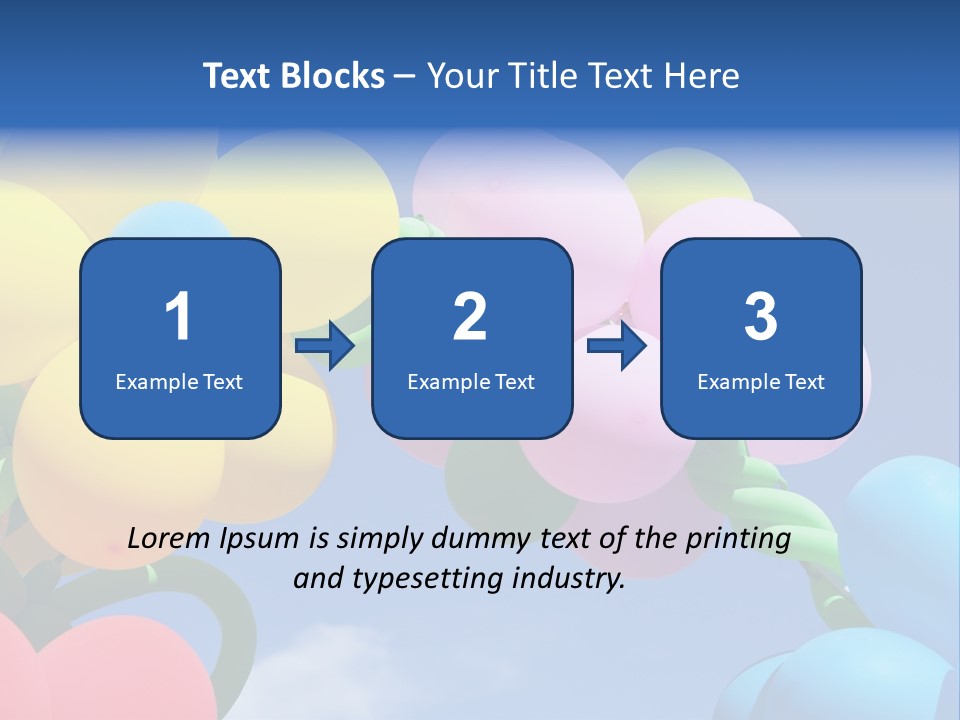 Text Blocks – Your Title Text Here

1
Example Text

2
Example Text

3
Example Text

Lorem Ipsum is simply dummy text of the printing and typesetting industry.